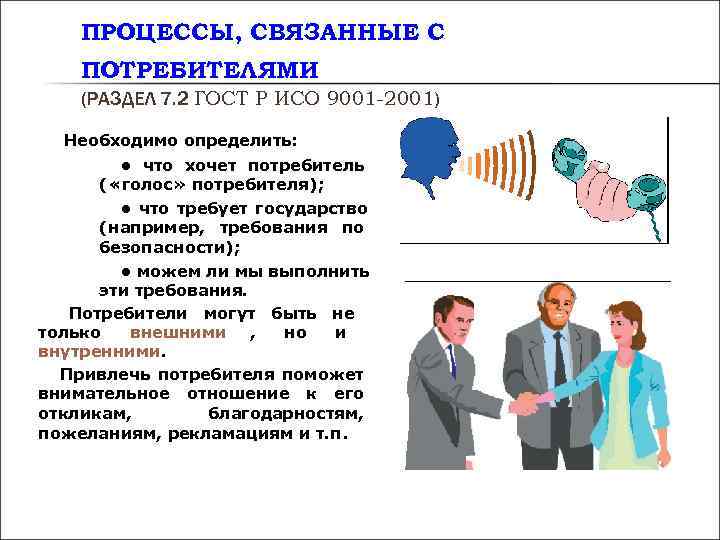 ПРОЦЕССЫ, СВЯЗАННЫЕ С ПОТРЕБИТЕЛЯМИ

(РАЗДЕЛ 7.2 ГОСТ Р ИСО 9001-2001)

Необходимо определить:

● что хочет потребитель («голос» потребителя);

● что требует государство (например, требования по безопасности);

● можем ли мы выполнить эти требования.

Потребители могут быть не только внешними , но и внутренними.

Привлечь потребителя поможет внимательное отношение к его откликам, благодарностям, пожеланиям, рекламациям и т.п.